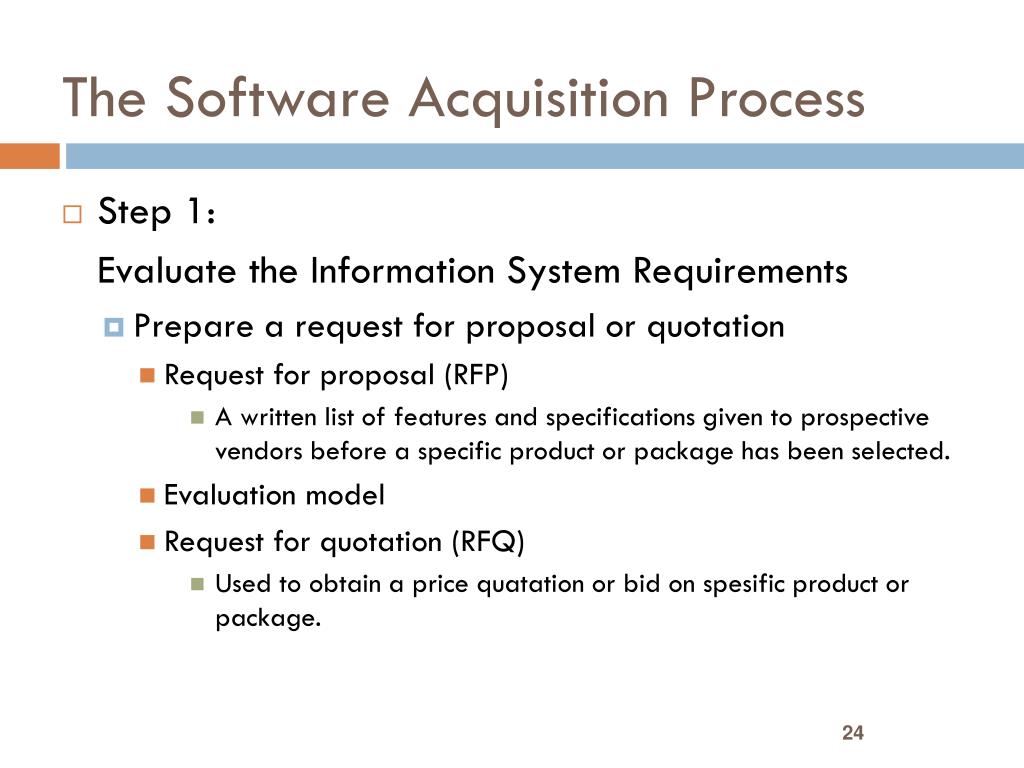 The Software Acquisition Process

Step 1:
Evaluate the Information System Requirements

Prepare a request for proposal or quotation

Request for proposal (RFP)

A written list of features and specifications given to prospective vendors before a specific product or package has been selected.

Evaluation model

Request for quotation (RFQ)

Used to obtain a price quatation or bid on spesific product or package.

24